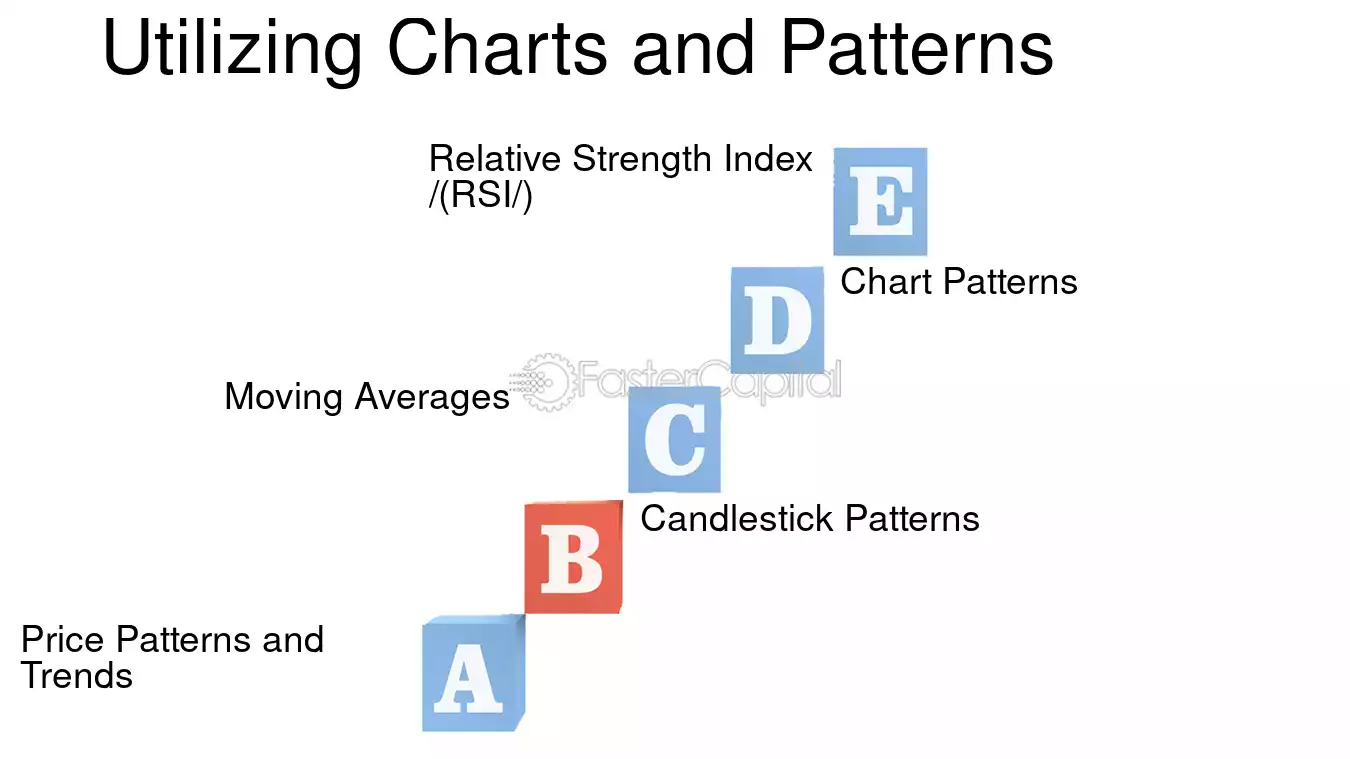 Utilizing Charts and Patterns

Relative Strength Index /(RSI/)

E

Chart Patterns

D

Moving Averages

C

Candlestick Patterns

B

Price Patterns and Trends

A

FasterCapital